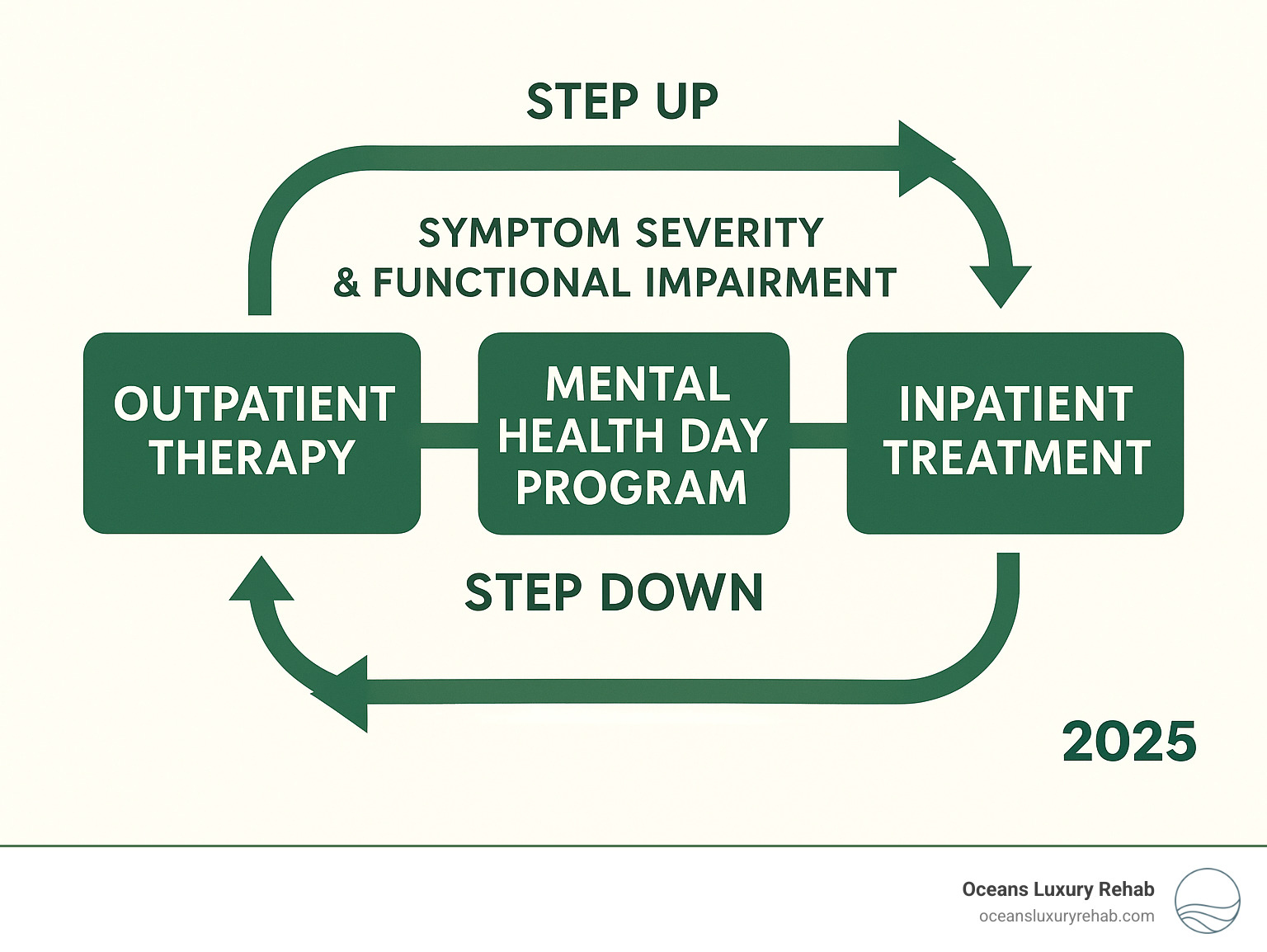 STEP UP

SYMPTOM SEVERITY & FUNCTIONAL IMPAIRMENT

OUTPATIENT THERAPY

MENTAL HEALTH DAY PROGRAM

INPATIENT TREATMENT

STEP DOWN

2025

Oceans Luxury Rehab
oceansluxuryrehab.com